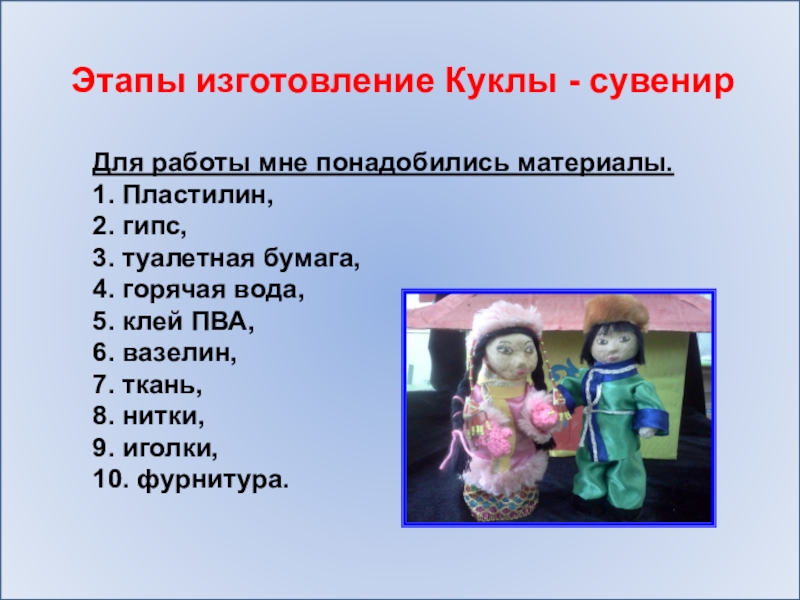 Этапы изготовление Куклы - сувенир

Для работы мне понадобились материалы.
1. Пластилин,
2. гипс,
3. туалетная бумага,
4. горячая вода,
5. клей ПВА,
6. вазелин,
7. ткань,
8. нитки,
9. иголки,
10. фурнитура.